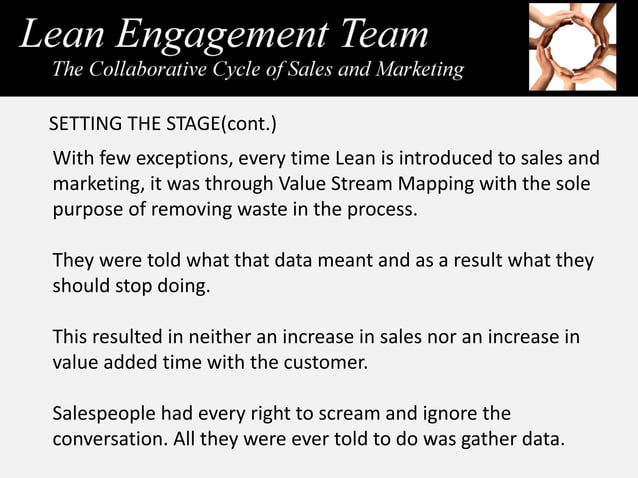 Lean Engagement Team
The Collaborative Cycle of Sales and Marketing

SETTING THE STAGE(cont.)

With few exceptions, every time Lean is introduced to sales and marketing, it was through Value Stream Mapping with the sole purpose of removing waste in the process.

They were told what that data meant and as a result what they should stop doing.

This resulted in neither an increase in sales nor an increase in value added time with the customer.

Salespeople had every right to scream and ignore the conversation. All they were ever told to do was gather data.